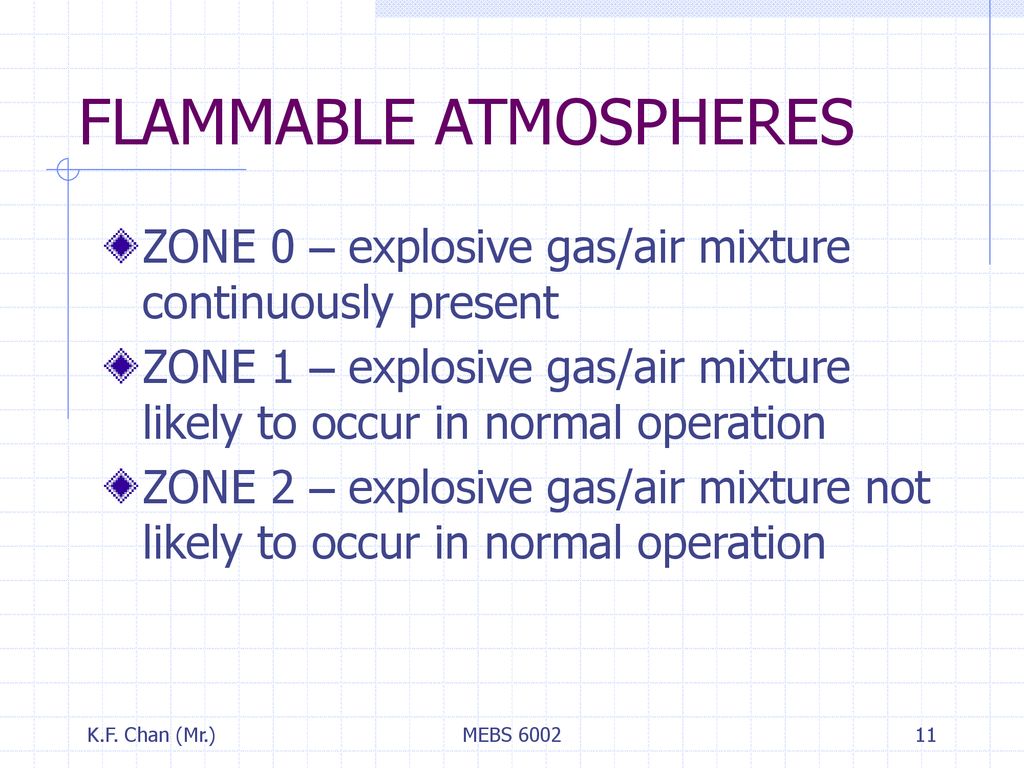 FLAMMABLE ATMOSPHERES

ZONE 0 – explosive gas/air mixture continuously present

ZONE 1 – explosive gas/air mixture likely to occur in normal operation

ZONE 2 – explosive gas/air mixture not likely to occur in normal operation

K.F. Chan (Mr.)

MEBS 6002

11